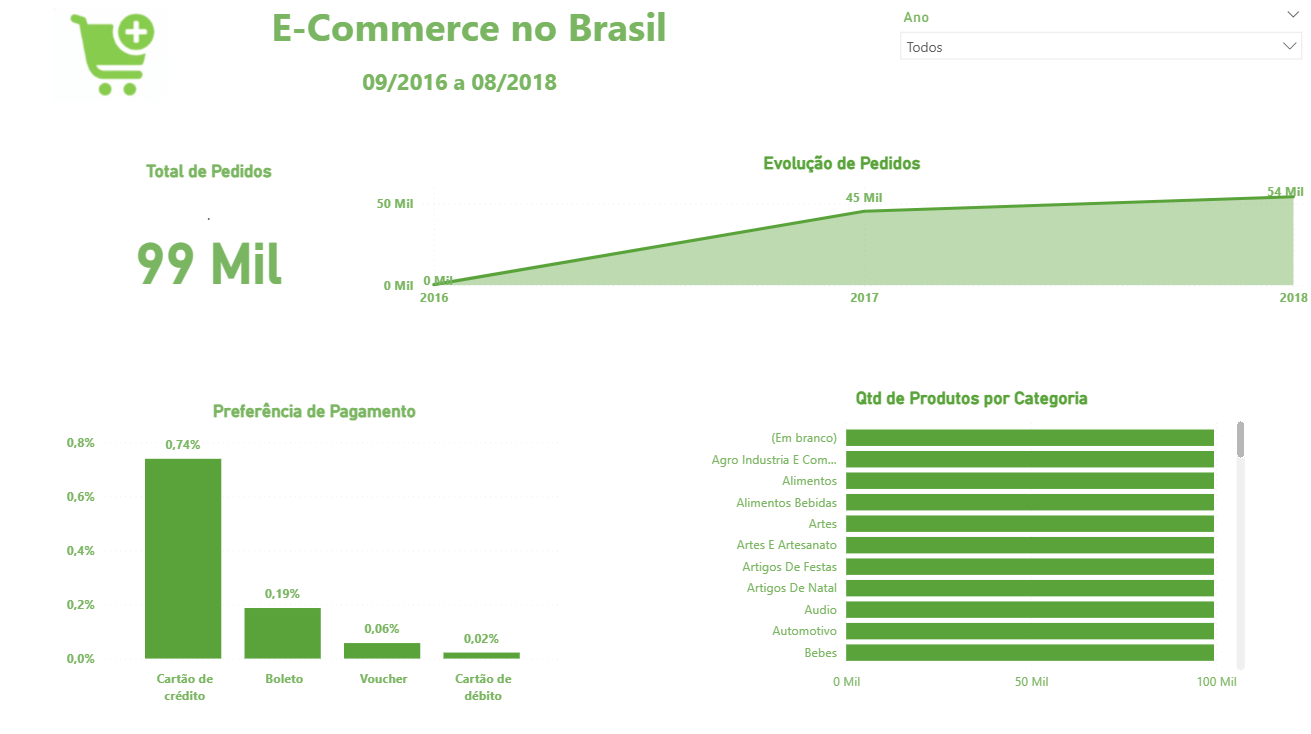 E-Commerce no Brasil

09/2016 a 08/2018

Ano

Todos

Total de Pedidos

99 Mil

Evolução de Pedidos

50 Mil
0 Mil
0 Mil
45 Mil
54 Mil
2016
2017
2018

Preferência de Pagamento

0,8%
0,6%
0,4%
0,2%
0,0%
0,74%
0,19%
0,06%
0,02%
Cartão de crédito
Boleto
Voucher
Cartão de débito

Qtd de Produtos por Categoria

(Em branco)
Agro Industria E Com...
Alimentos
Alimentos Bebidas
Artes
Artes E Artesanato
Artigos De Festas
Artigos De Natal
Audio
Automotivo
Bebes
0 Mil
50 Mil
100 Mil